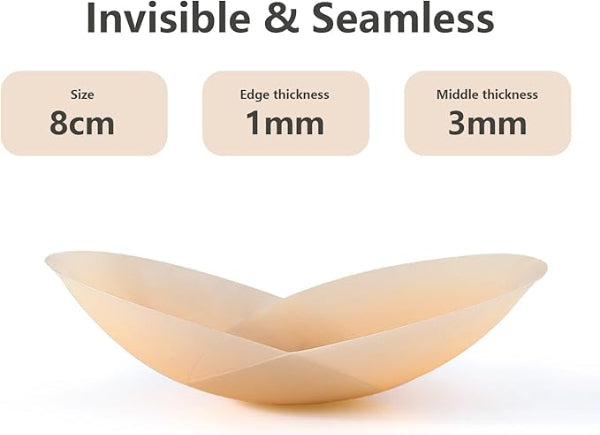 Invisible & Seamless

Size
8cm

Edge thickness
1mm

Middle thickness
3mm